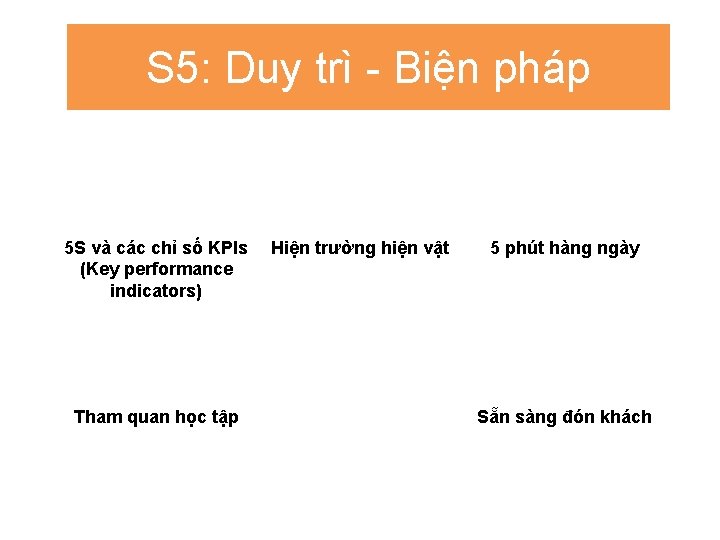 S5: Duy trì - Biện pháp

5S và các chỉ số KPIs (Key performance indicators)

Hiện trường hiện vật

5 phút hàng ngày

Tham quan học tập

Sẵn sàng đón khách